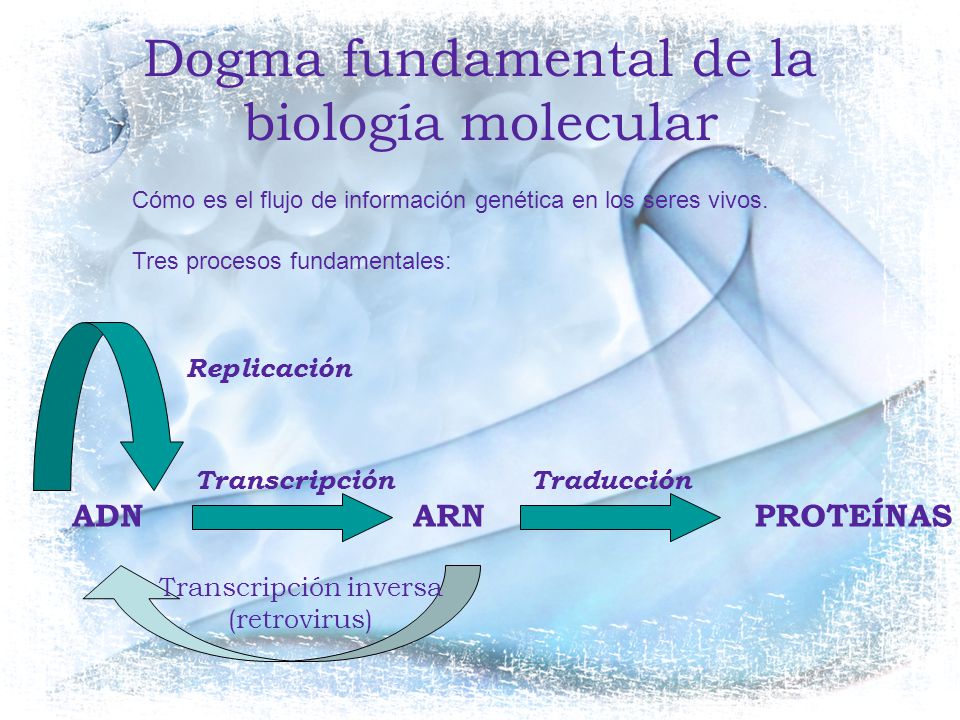 Dogma fundamental de la biología molecular

Cómo es el flujo de información genética en los seres vivos.

Tres procesos fundamentales:

Replicación

Transcripción

Traducción

ADN

ARN

PROTEÍNAS

Transcripción inversa (retrovirus)